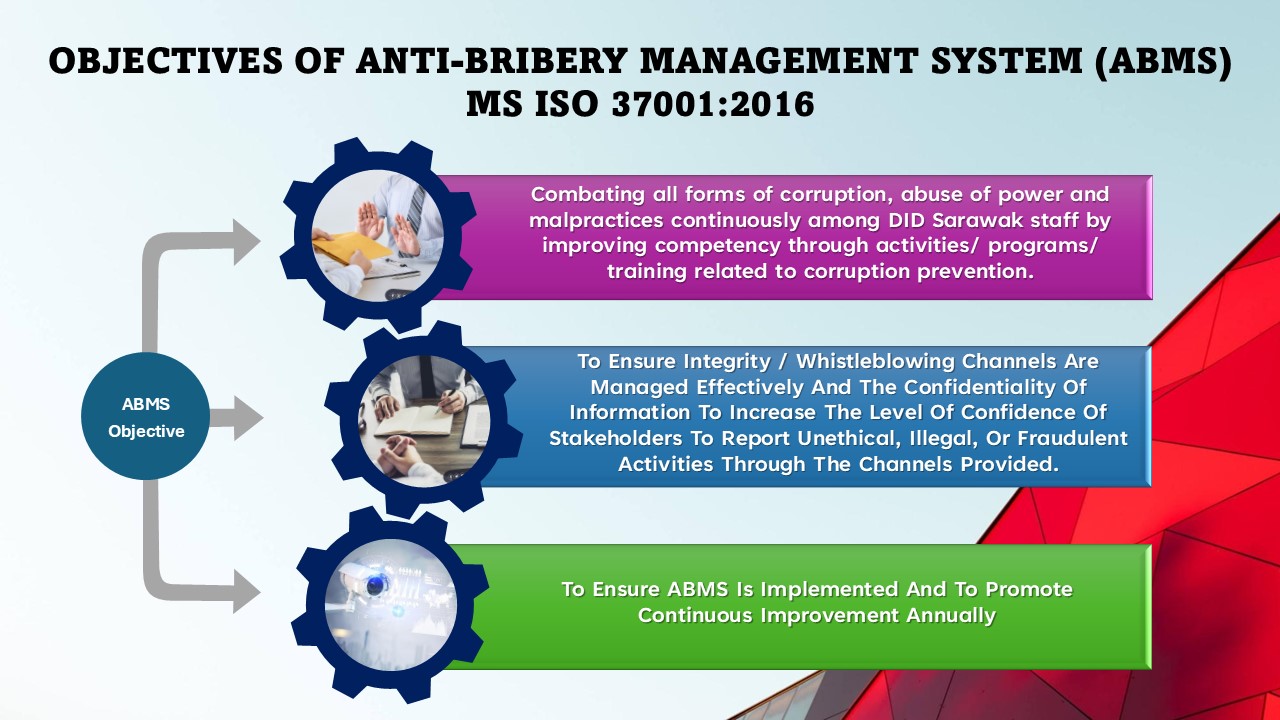 OBJECTIVES OF ANTI-BRIBERY MANAGEMENT SYSTEM (ABMS) MS ISO 37001:2016

ABMS Objective

Combating all forms of corruption, abuse of power and malpractices continuously among DID Sarawak staff by improving competency through activities/ programs/ training related to corruption prevention.

To Ensure Integrity / Whistleblowing Channels Are Managed Effectively And The Confidentiality Of Information To Increase The Level Of Confidence Of Stakeholders To Report Unethical, Illegal, Or Fraudulent Activities Through The Channels Provided.

To Ensure ABMS Is Implemented And To Promote Continuous Improvement Annually